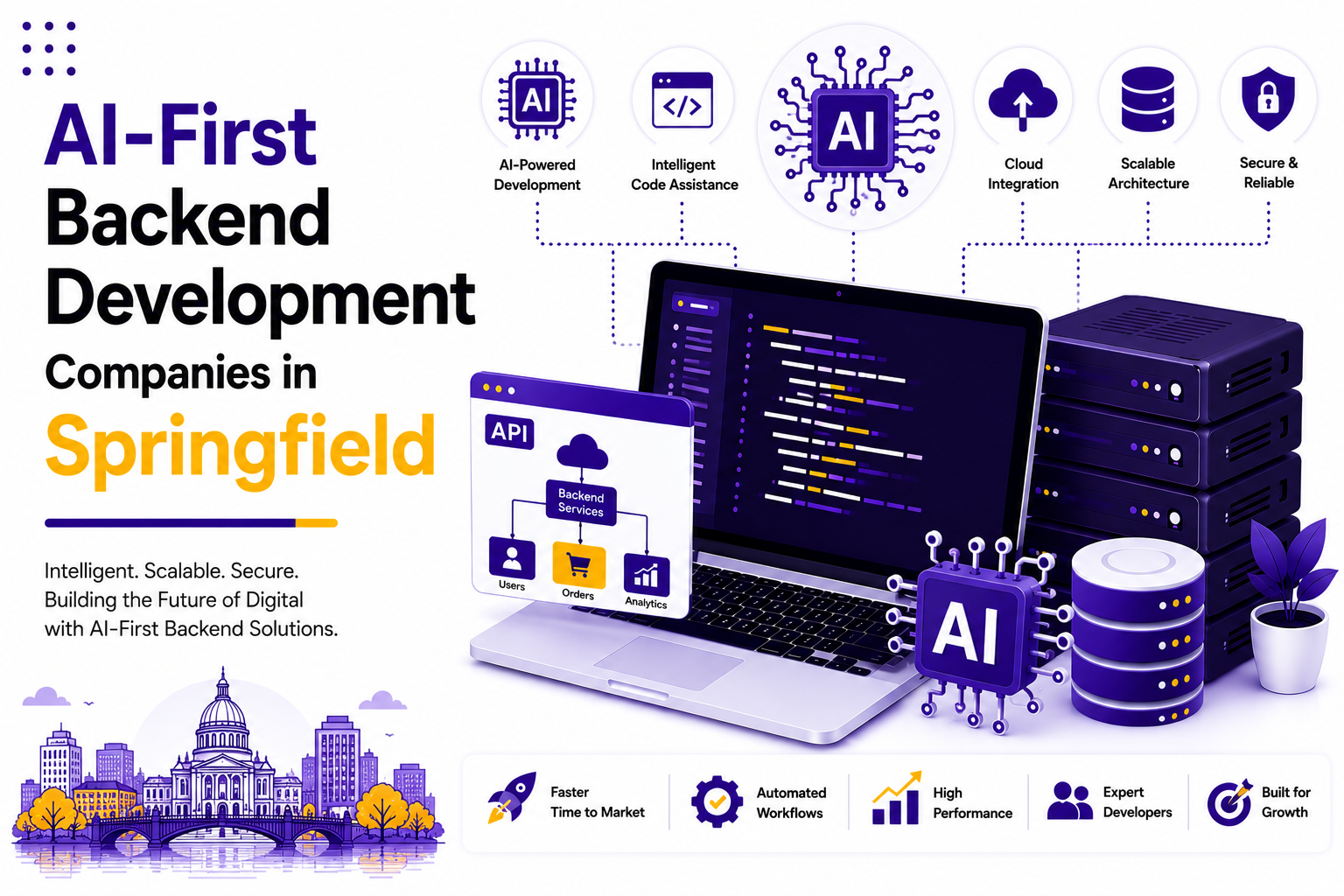 AI-First Backend Development Companies in Springfield

Intelligent. Scalable. Secure. Building the Future of Digital with AI-First Backend Solutions.

AI
AI-Powered Development

</>
Intelligent Code Assistance

AI

Cloud Integration

Scalable Architecture

Secure & Reliable

API
Backend Services
Users
Orders
Analytics

AI

Faster Time to Market

Automated Workflows

High Performance

Expert Developers

Built for Growth